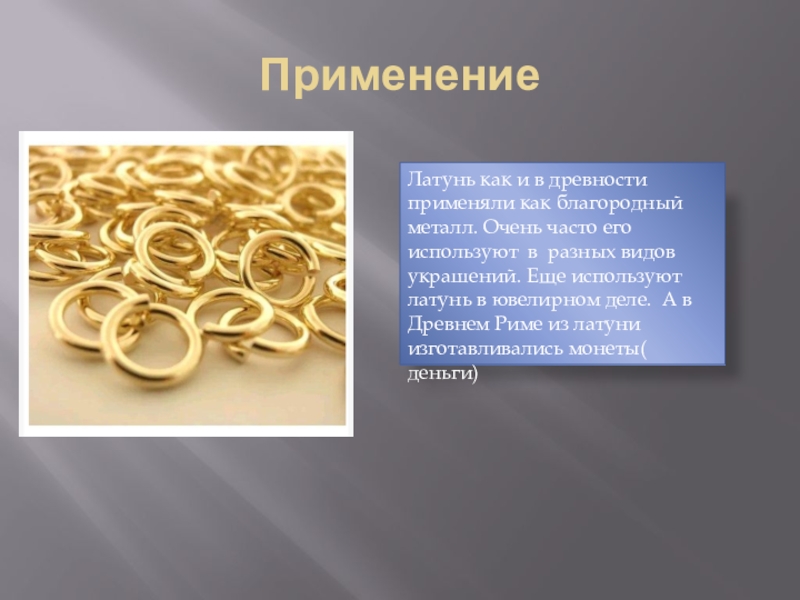 Применение

Латунь как и в древности применяли как благородный металл. Очень часто его используют в разных видов украшений. Еще используют латунь в ювелирном деле. А в Древнем Риме из латуни изготавливались монеты( деньги)